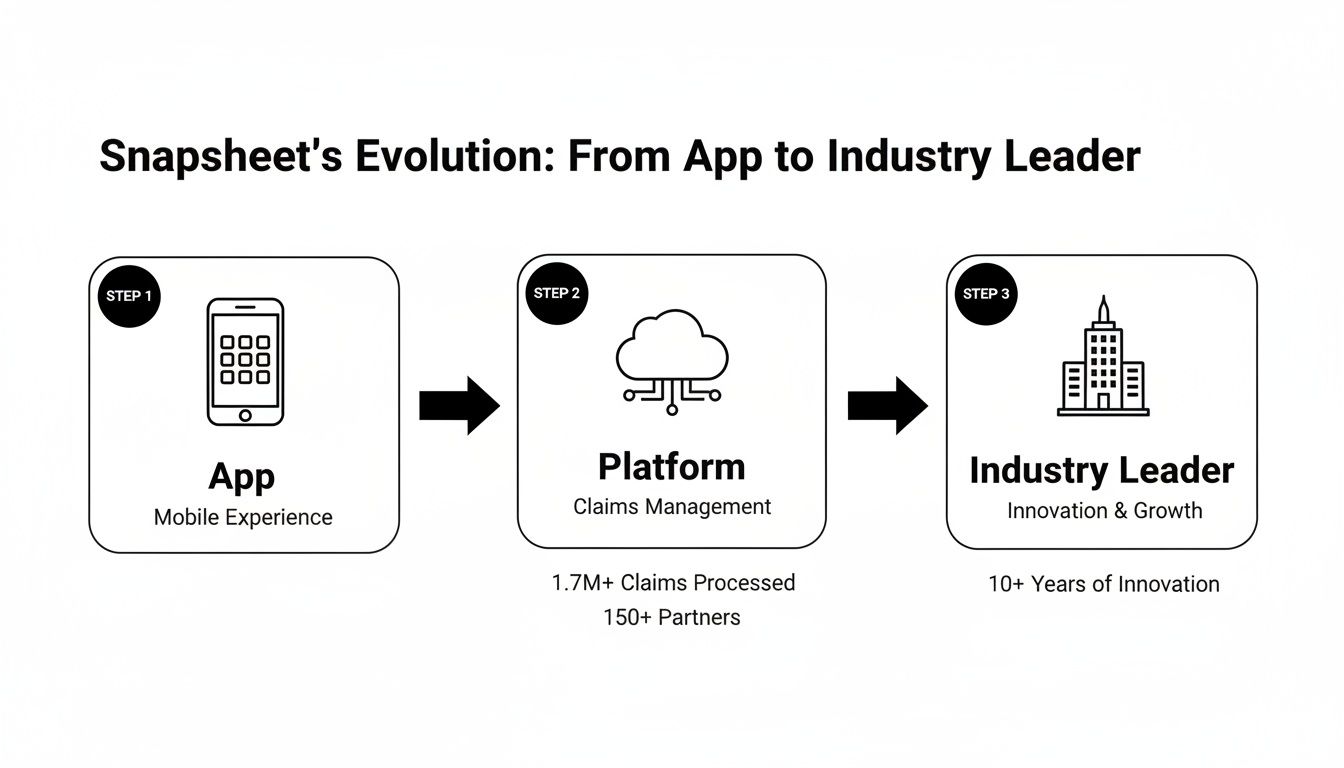 Snapsheet's Evolution: From App to Industry Leader

STEP 1
App
Mobile Experience

STEP 2
Platform
Claims Management

1.7M+ Claims Processed
150+ Partners

STEP 3
Industry Leader
Innovation & Growth

10+ Years of Innovation